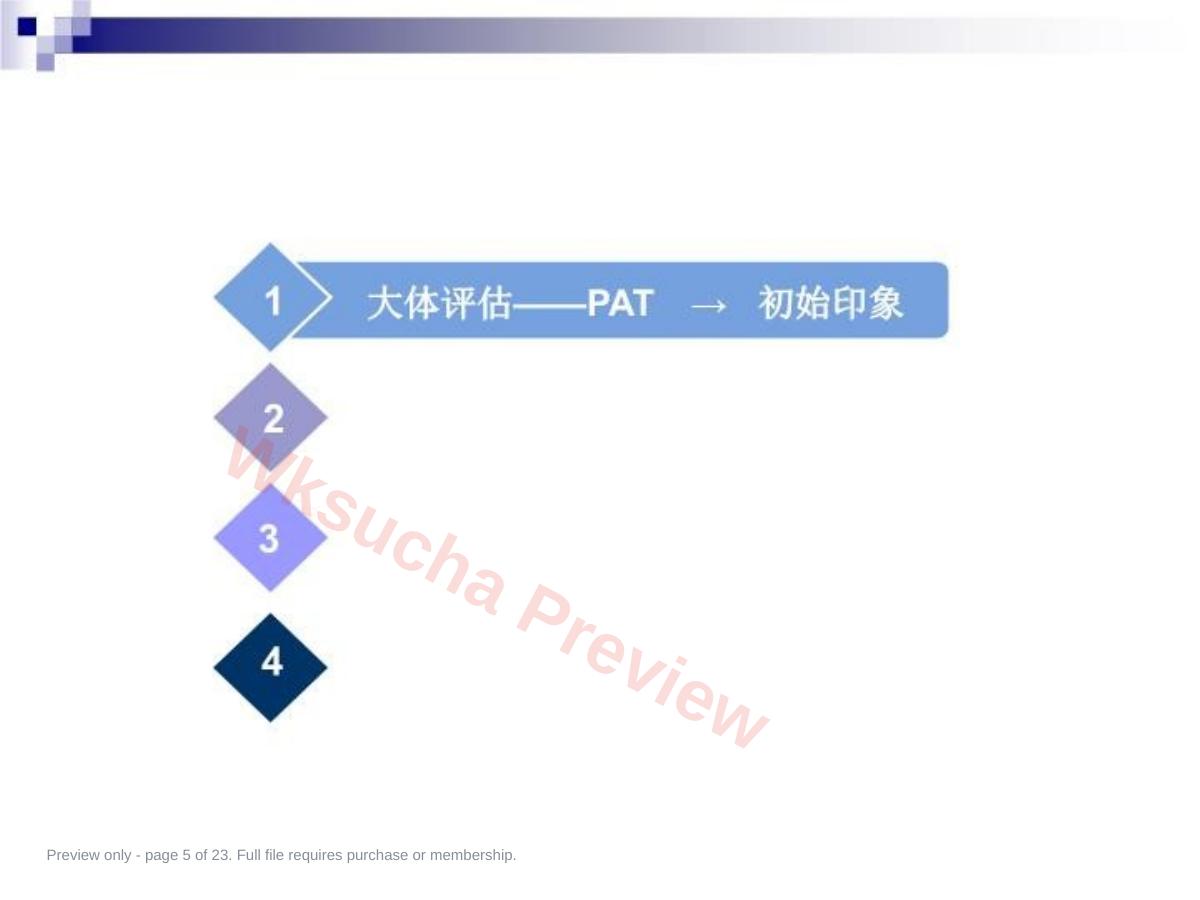 1 大体评估——PAT → 初始印象

2

3

4

Wksucha Preview

Preview only - page 5 of 23. Full file requires purchase or membership.